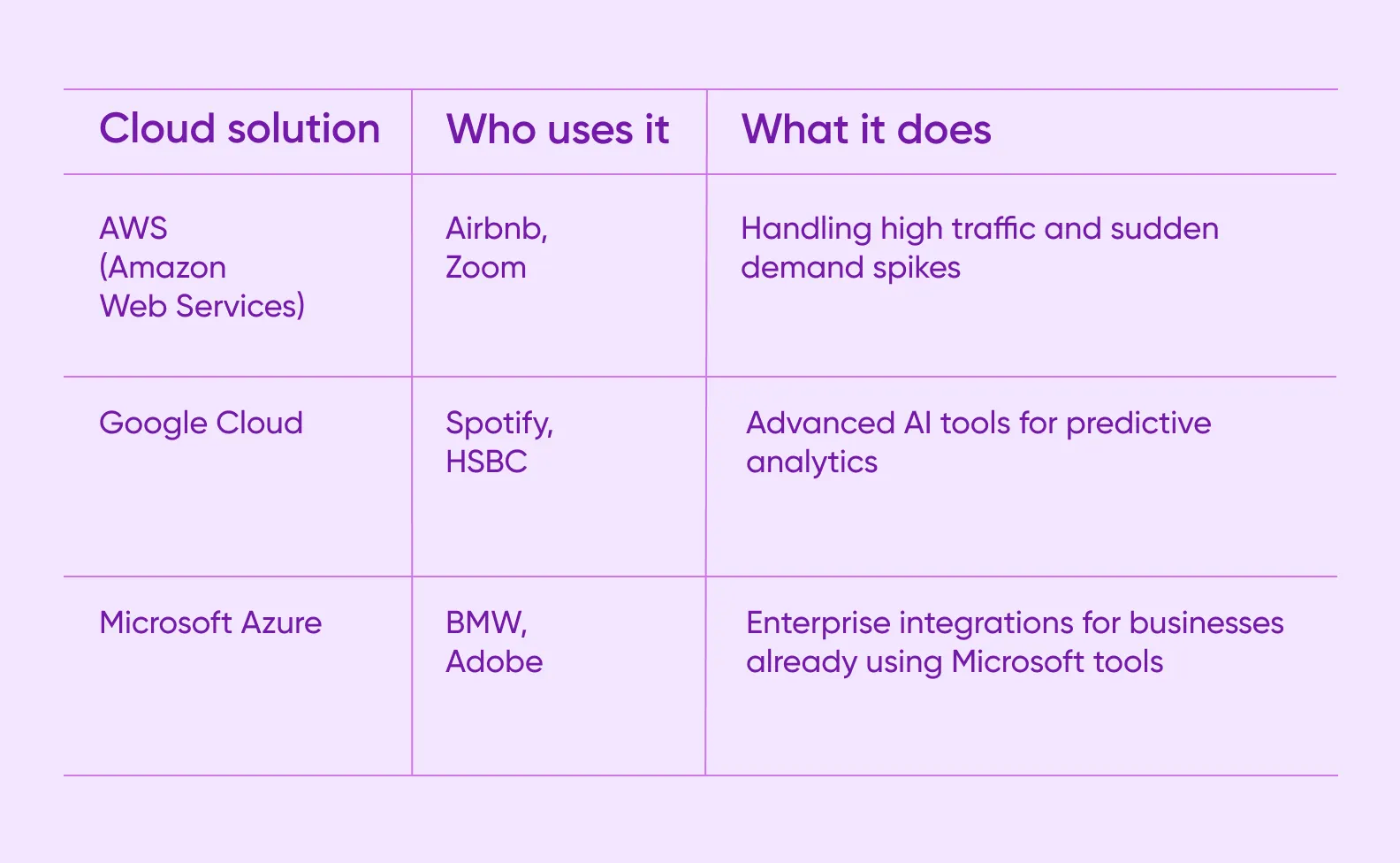 | Cloud solution | Who uses it | What it does |
|---|---|---|
| AWS (Amazon Web Services) | Airbnb, Zoom | Handling high traffic and sudden demand spikes |
| Google Cloud | Spotify, HSBC | Advanced AI tools for predictive analytics |
| Microsoft Azure | BMW, Adobe | Enterprise integrations for businesses already using Microsoft tools |